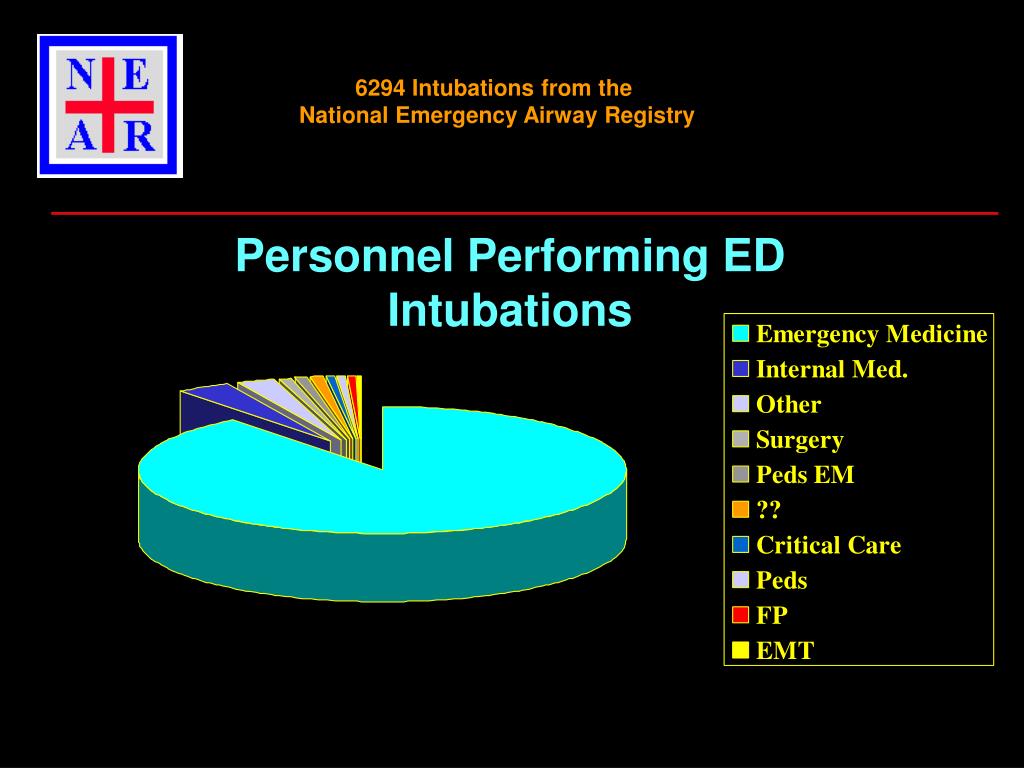 N E
A R

6294 Intubations from the
National Emergency Airway Registry

Personnel Performing ED Intubations

Emergency Medicine
Internal Med.
Other
Surgery
Peds EM
??
Critical Care
Peds
FP
EMT